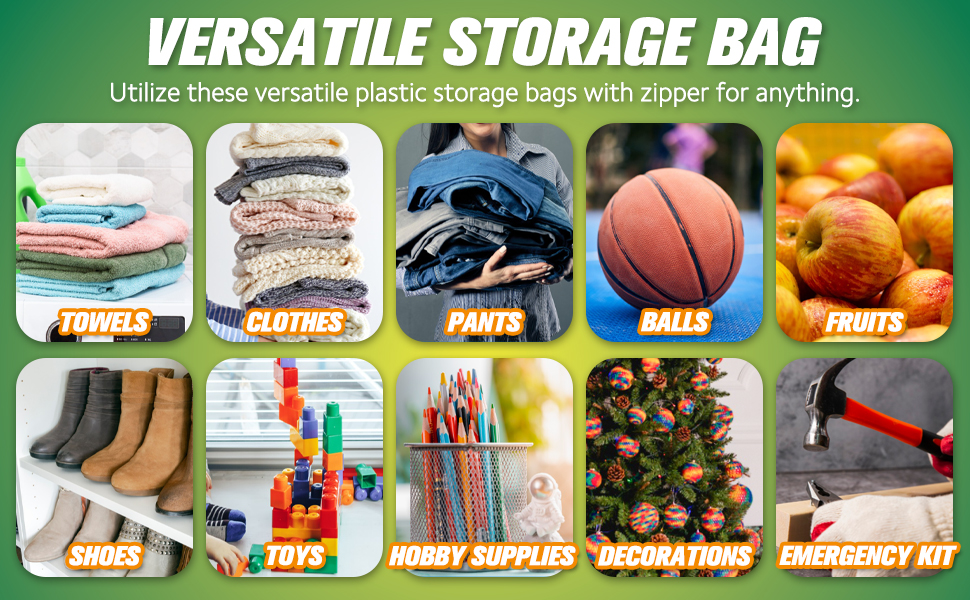 VERSATILE STORAGE BAG

Utilize these versatile plastic storage bags with zipper for anything.

TOWELS

CLOTHES

PANTS

BALLS

FRUITS

SHOES

TOYS

HOBBY SUPPLIES

DECORATIONS

EMERGENCY KIT